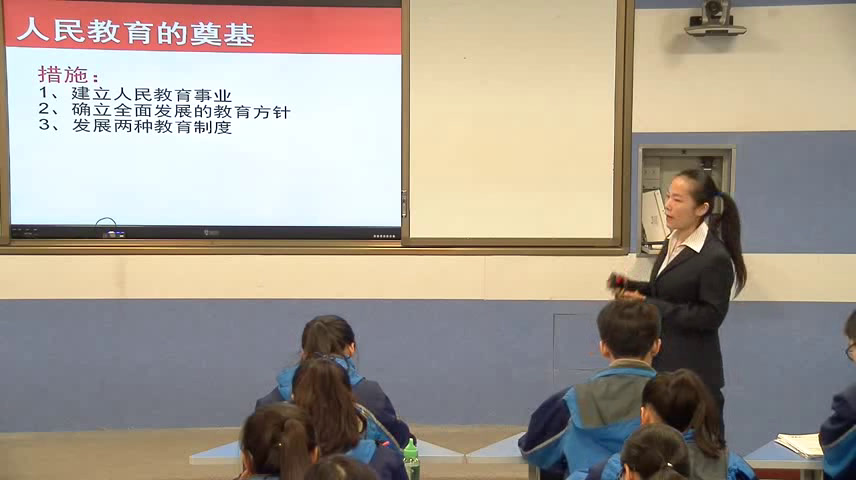 人民教育的奠基

措施：
1、建立人民教育事业
2、确立全面发展的教育方针
3、发展两种教育制度